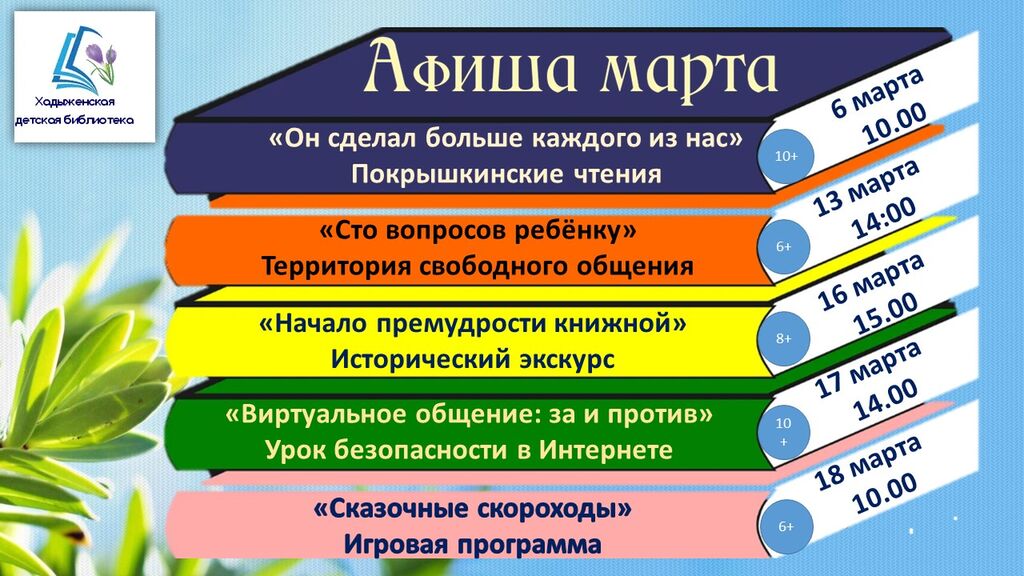 Хадыженская детская библиотека

Афиша марта

«Он сделал больше каждого из нас»
Покрышкинские чтения

10+

6 марта
10.00

«Сто вопросов ребёнку»
Территория свободного общения

6+

13 марта
14:00

«Начало премудрости книжной»
Исторический экскурс

8+

16 марта
15.00

«Виртуальное общение: за и против»
Урок безопасности в Интернете

10+

17 марта
14.00

«Сказочные скороходы»
Игровая программа

6+

18 марта
10.00